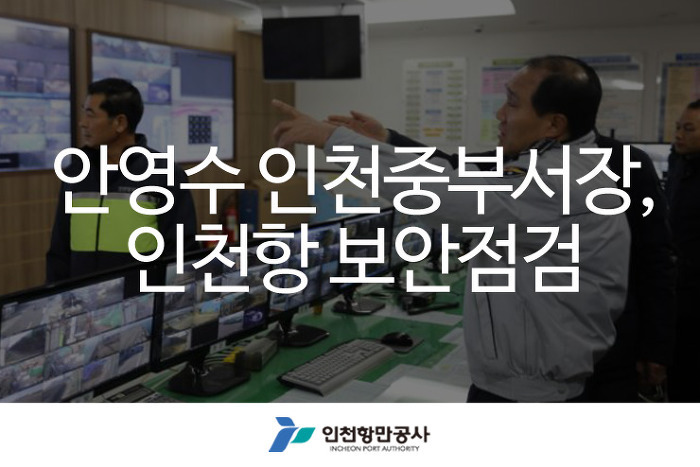 안영수 인천중부서장,
인천항 보안점검

인천항만공사
INCHEON PORT AUTHORITY